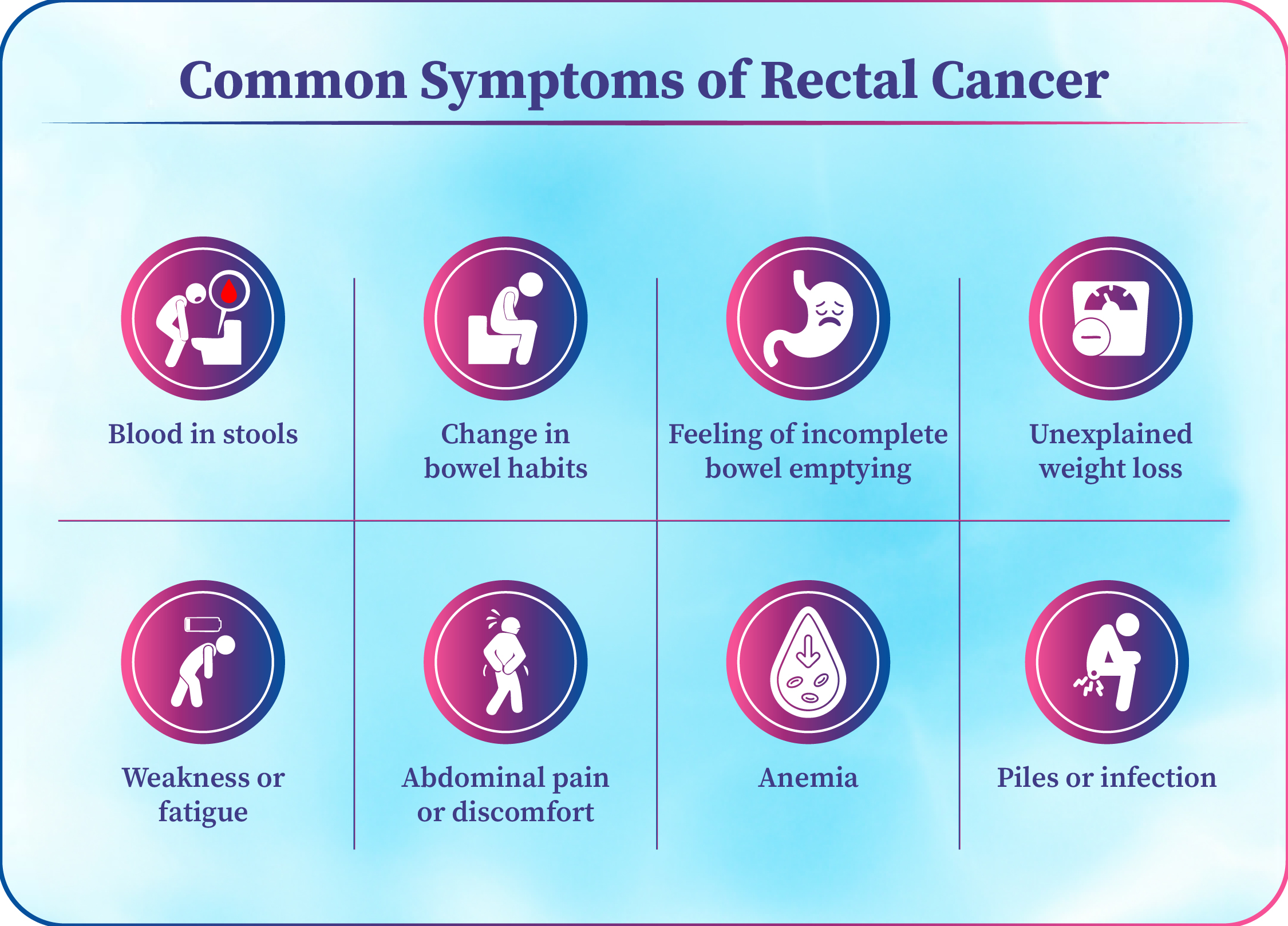 Common Symptoms of Rectal Cancer

Blood in stools

Change in bowel habits

Feeling of incomplete bowel emptying

Unexplained weight loss

Weakness or fatigue

Abdominal pain or discomfort

Anemia

Piles or infection